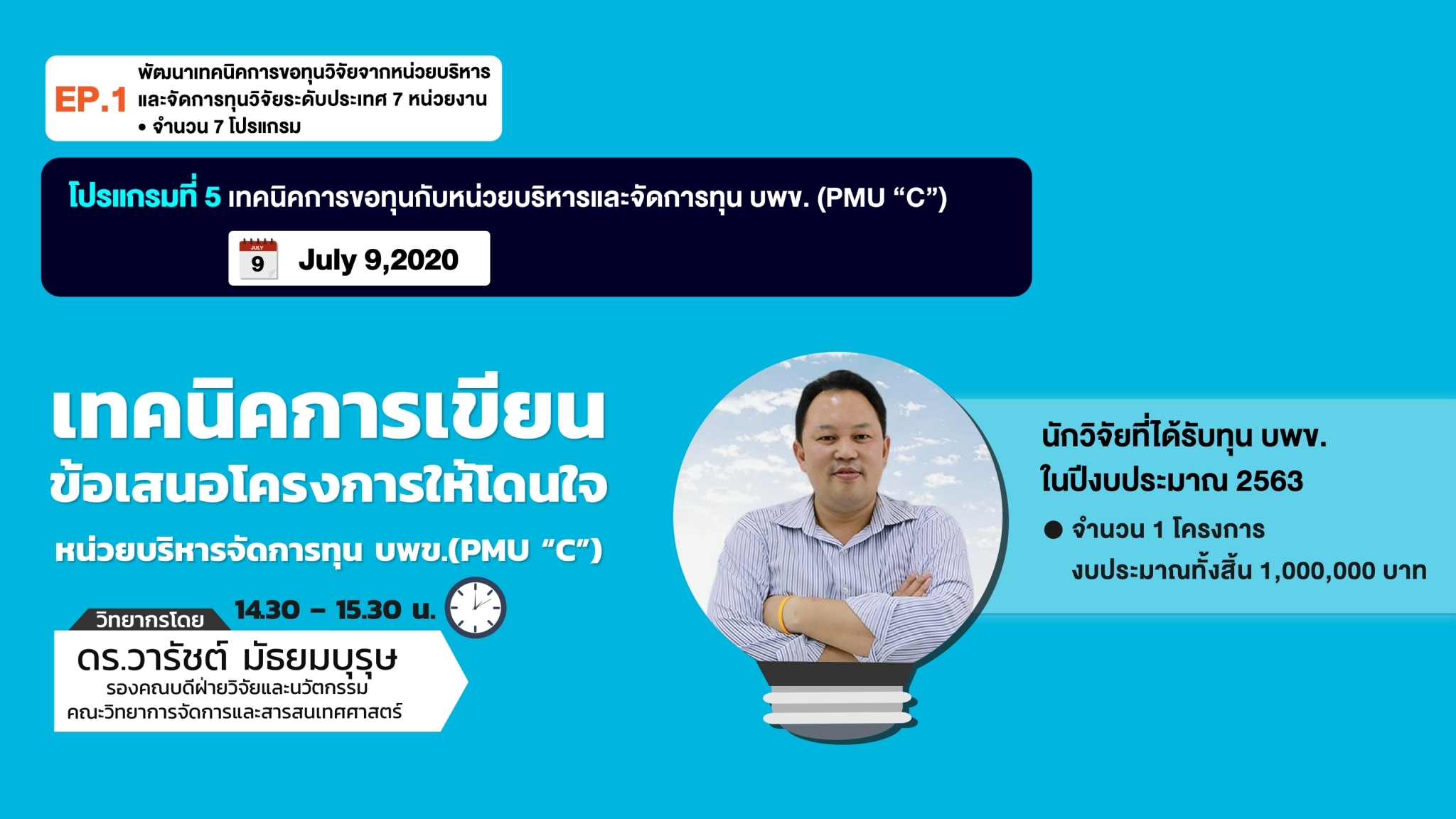 EP.1 พัฒนาเทคนิคการขอทุนวิจัยจากหน่วยบริหารและจัดการทุนวิจัยระดับประเทศ 7 หน่วยงาน
• จำนวน 7 โปรแกรม

โปรแกรมที่ 5 เทคนิคการขอทุนกับหน่วยบริหารและจัดการทุน บพข. (PMU “C”)

JULY 9 July 9,2020

เทคนิคการเขียน
ข้อเสนอโครงการให้โดนใจ

หน่วยบริหารจัดการทุน บพข.(PMU “C”)

14.30 – 15.30 น.

วิทยากรโดย
ดร.วารัชต์ มัธยมบุรุษ
รองคณบดีฝ่ายวิจัยและนวัตกรรม
คณะวิทยาการจัดการและสารสนเทศศาสตร์

นักวิจัยที่ได้รับทุน บพข.
ในปีงบประมาณ 2563
● จำนวน 1 โครงการ
งบประมาณทั้งสิ้น 1,000,000 บาท